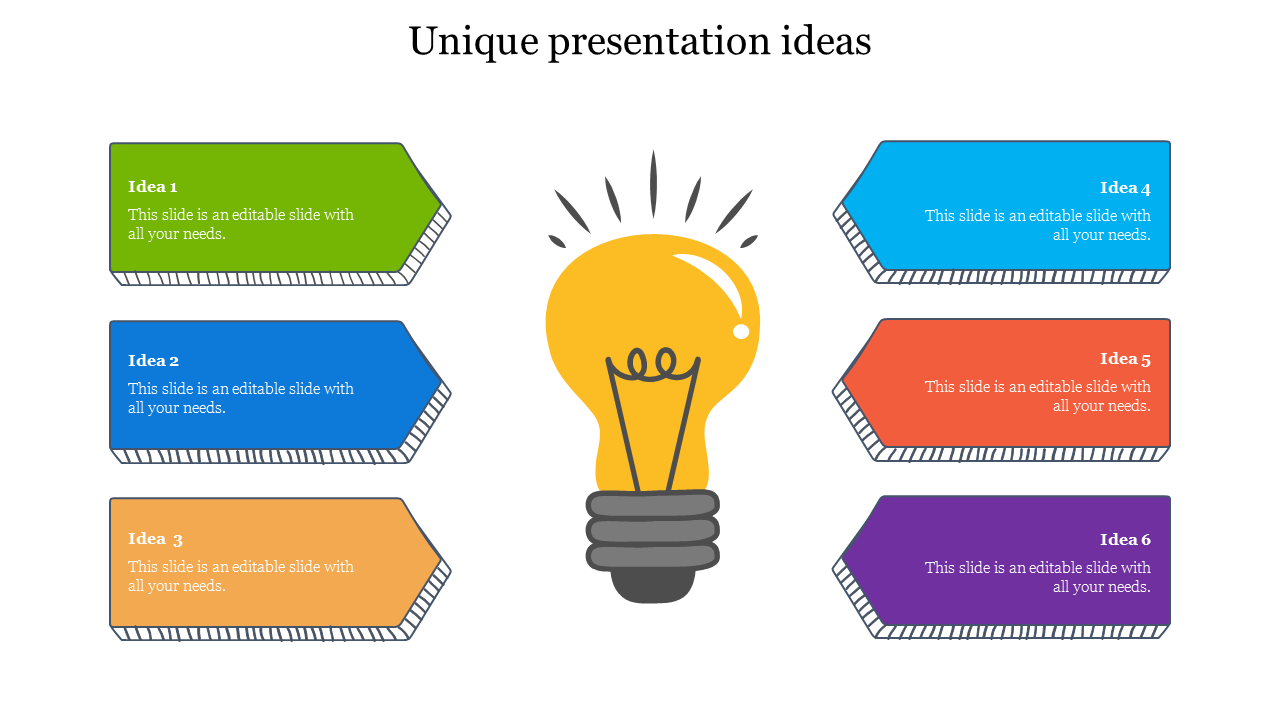 Unique presentation ideas

Idea 1
This slide is an editable slide with all your needs.

Idea 2
This slide is an editable slide with all your needs.

Idea 3
This slide is an editable slide with all your needs.

Idea 4
This slide is an editable slide with all your needs.

Idea 5
This slide is an editable slide with all your needs.

Idea 6
This slide is an editable slide with all your needs.